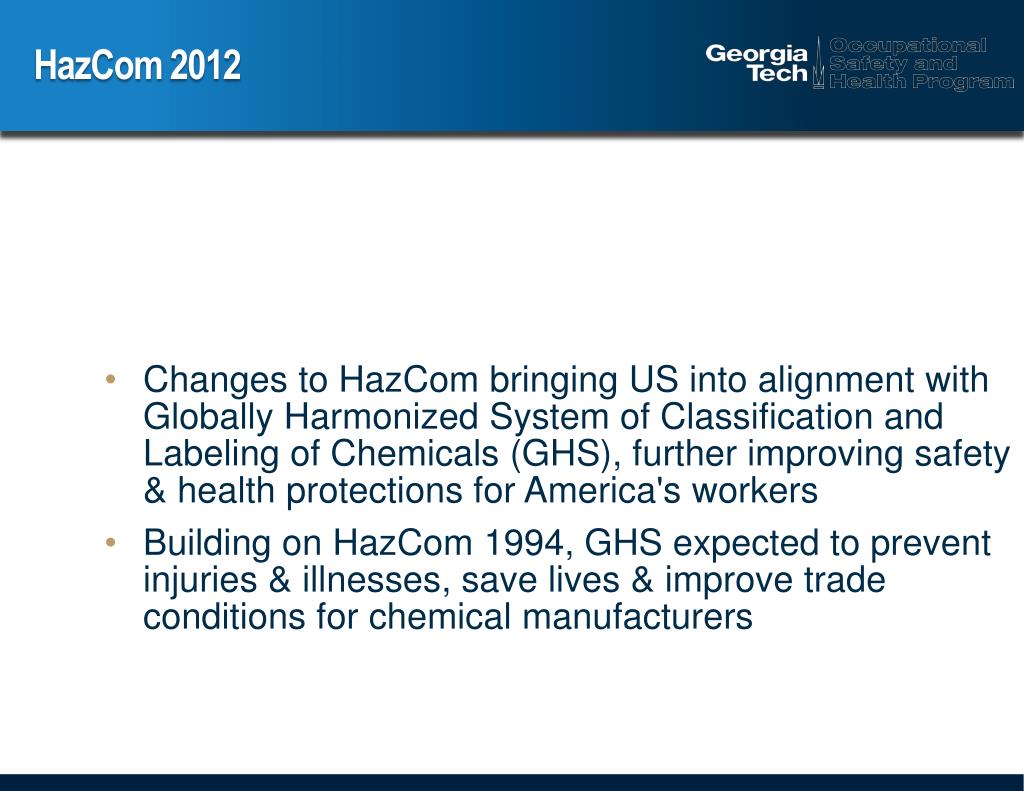 HazCom 2012

Georgia Tech

Occupational Safety and Health Program

• Changes to HazCom bringing US into alignment with Globally Harmonized System of Classification and Labeling of Chemicals (GHS), further improving safety & health protections for America's workers
• Building on HazCom 1994, GHS expected to prevent injuries & illnesses, save lives & improve trade conditions for chemical manufacturers